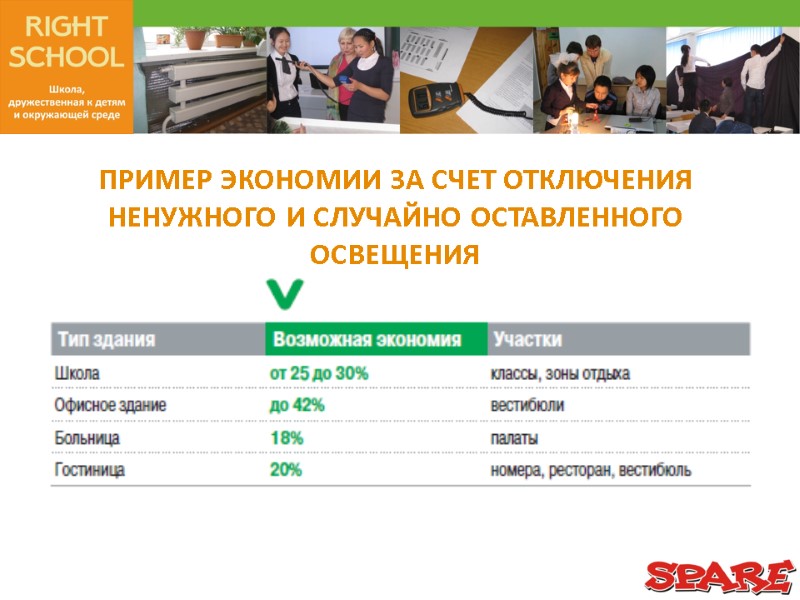 RIGHT SCHOOL

Школа, дружественная к детям и окружающей среде

ПРИМЕР ЭКОНОМИИ ЗА СЧЕТ ОТКЛЮЧЕНИЯ НЕНУЖНОГО И СЛУЧАЙНО ОСТАВЛЕННОГО ОСВЕЩЕНИЯ

| Тип здания | Возможная экономия | Участки |
|---|---|---|
| Школа | от 25 до 30% | классы, зоны отдыха |
| Офисное здание | до 42% | вестибюли |
| Больница | 18% | палаты |
| Гостиница | 20% | номера, ресторан, вестибюль |

SPARE